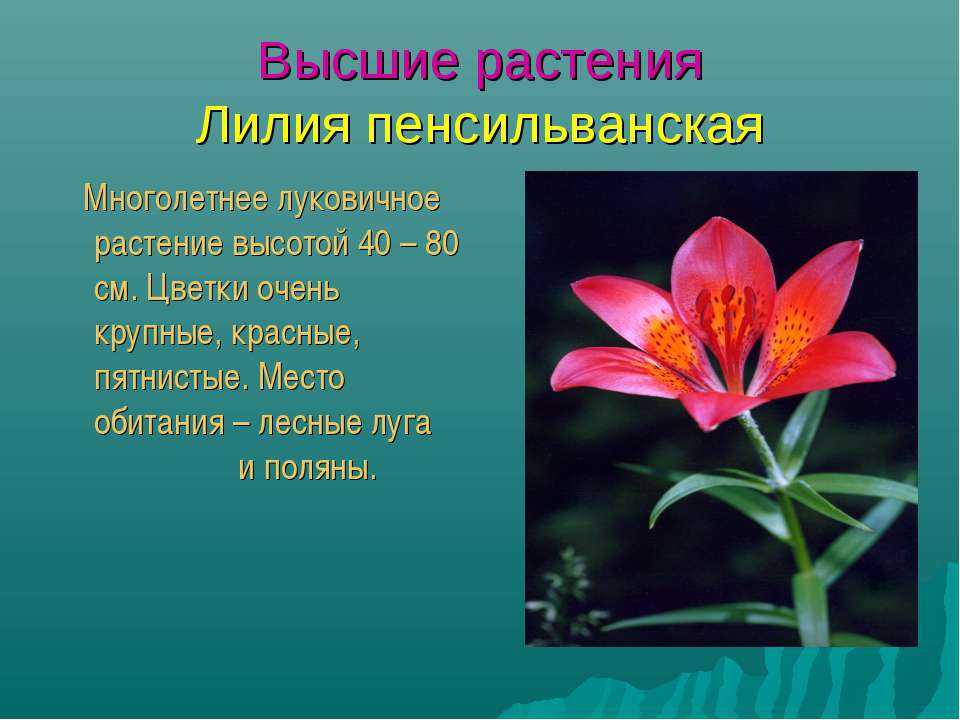 Высшие растения
Лилия пенсильванская

Многолетнее луковичное растение высотой 40 – 80 см. Цветки очень крупные, красные, пятнистые. Место обитания – лесные луга и поляны.